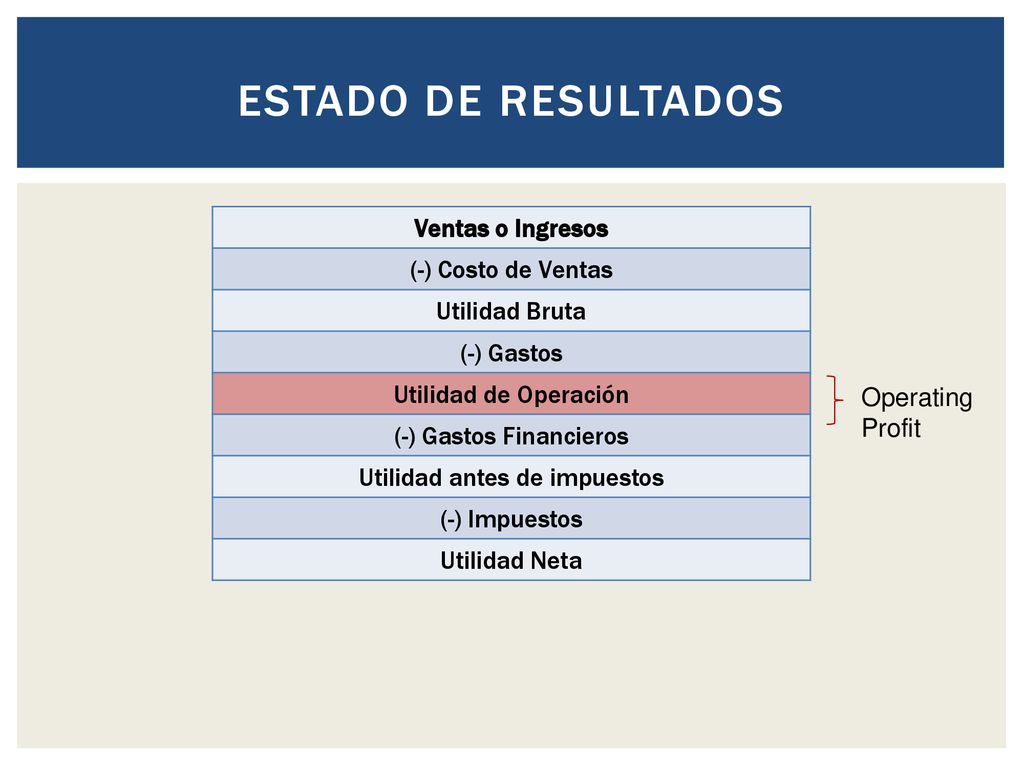 ESTADO DE RESULTADOS

| Ventas o Ingresos |
|---|
| (-) Costo de Ventas |
| Utilidad Bruta |
| (-) Gastos |
| Utilidad de Operación |
| (-) Gastos Financieros |
| Utilidad antes de impuestos |
| (-) Impuestos |
| Utilidad Neta |

Operating Profit